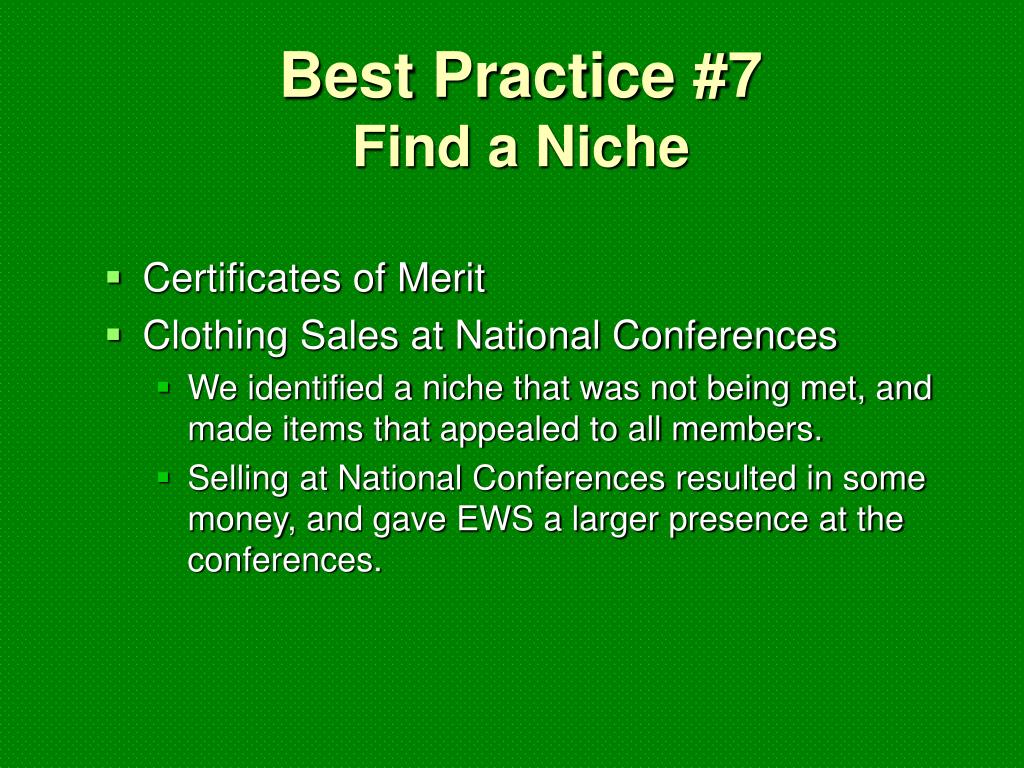 Best Practice #7
Find a Niche

- Certificates of Merit
- Clothing Sales at National Conferences
  - We identified a niche that was not being met, and made items that appealed to all members.
  - Selling at National Conferences resulted in some money, and gave EWS a larger presence at the conferences.